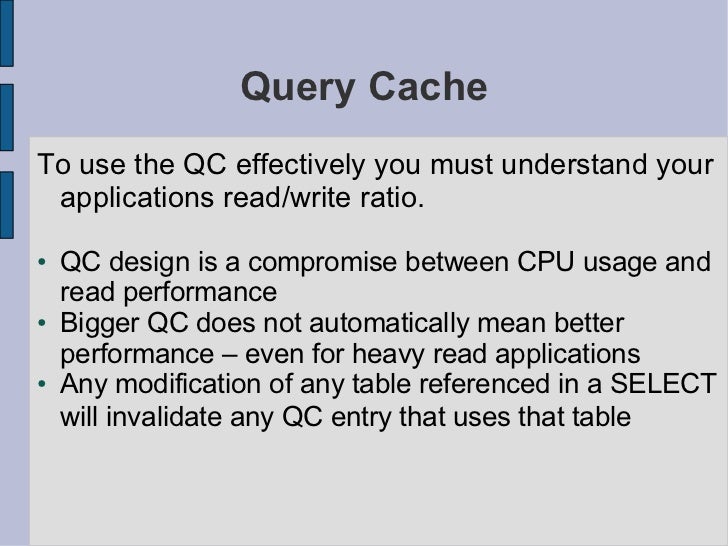 Query Cache

To use the QC effectively you must understand your applications read/write ratio.

• QC design is a compromise between CPU usage and read performance
• Bigger QC does not automatically mean better performance – even for heavy read applications
• Any modification of any table referenced in a SELECT will invalidate any QC entry that uses that table